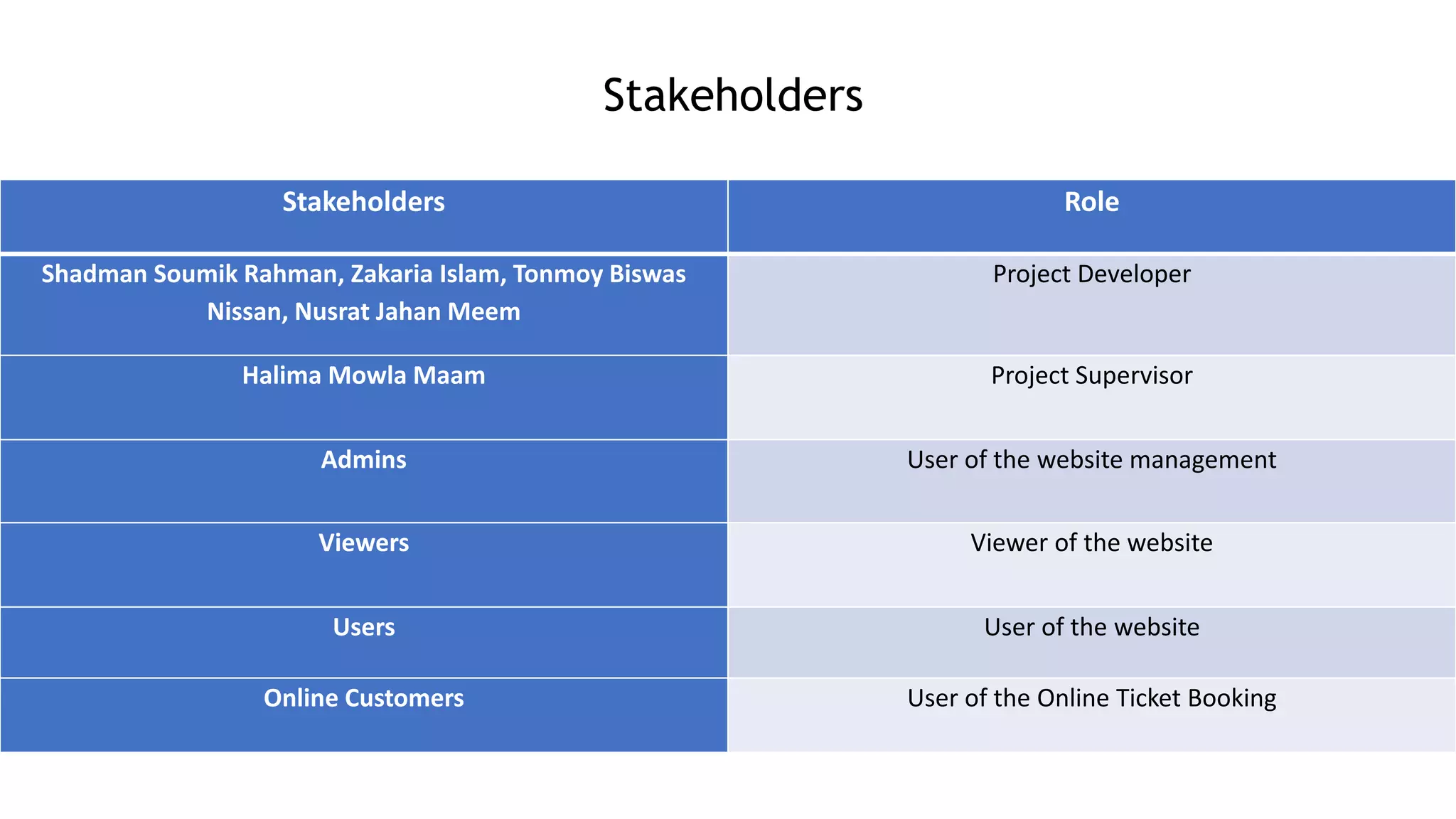 Stakeholders

| Stakeholders | Role |
|---|---|
| Shadman Soumik Rahman, Zakaria Islam, Tonmoy Biswas Nissan, Nusrat Jahan Meem | Project Developer |
| Halima Mowla Maam | Project Supervisor |
| Admins | User of the website management |
| Viewers | Viewer of the website |
| Users | User of the website |
| Online Customers | User of the Online Ticket Booking |